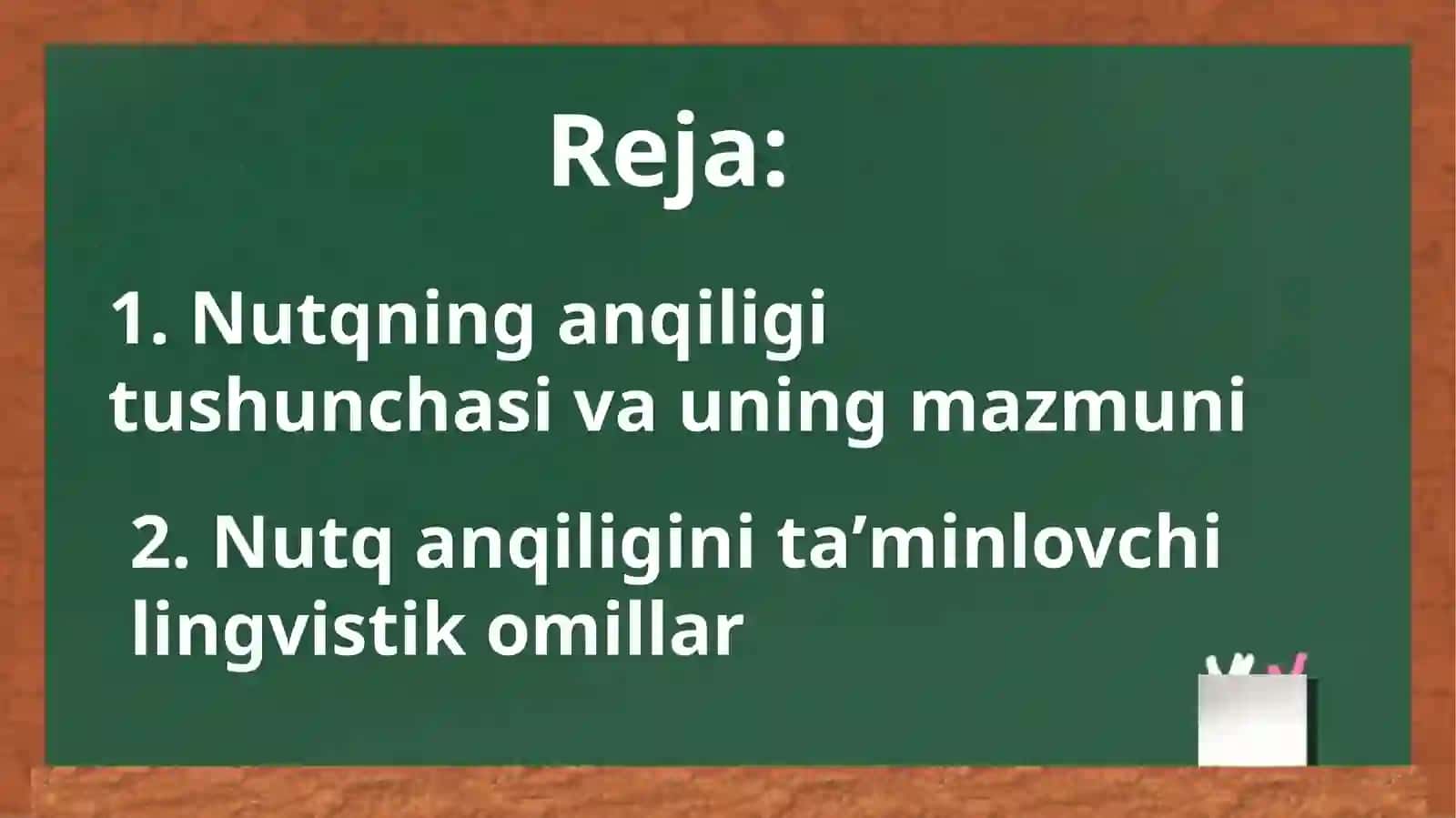 Reja:

1. Nutqning anqiligi tushunchasi va uning mazmuni

2. Nutq anqiligini ta’minlovchi lingvistik omillar